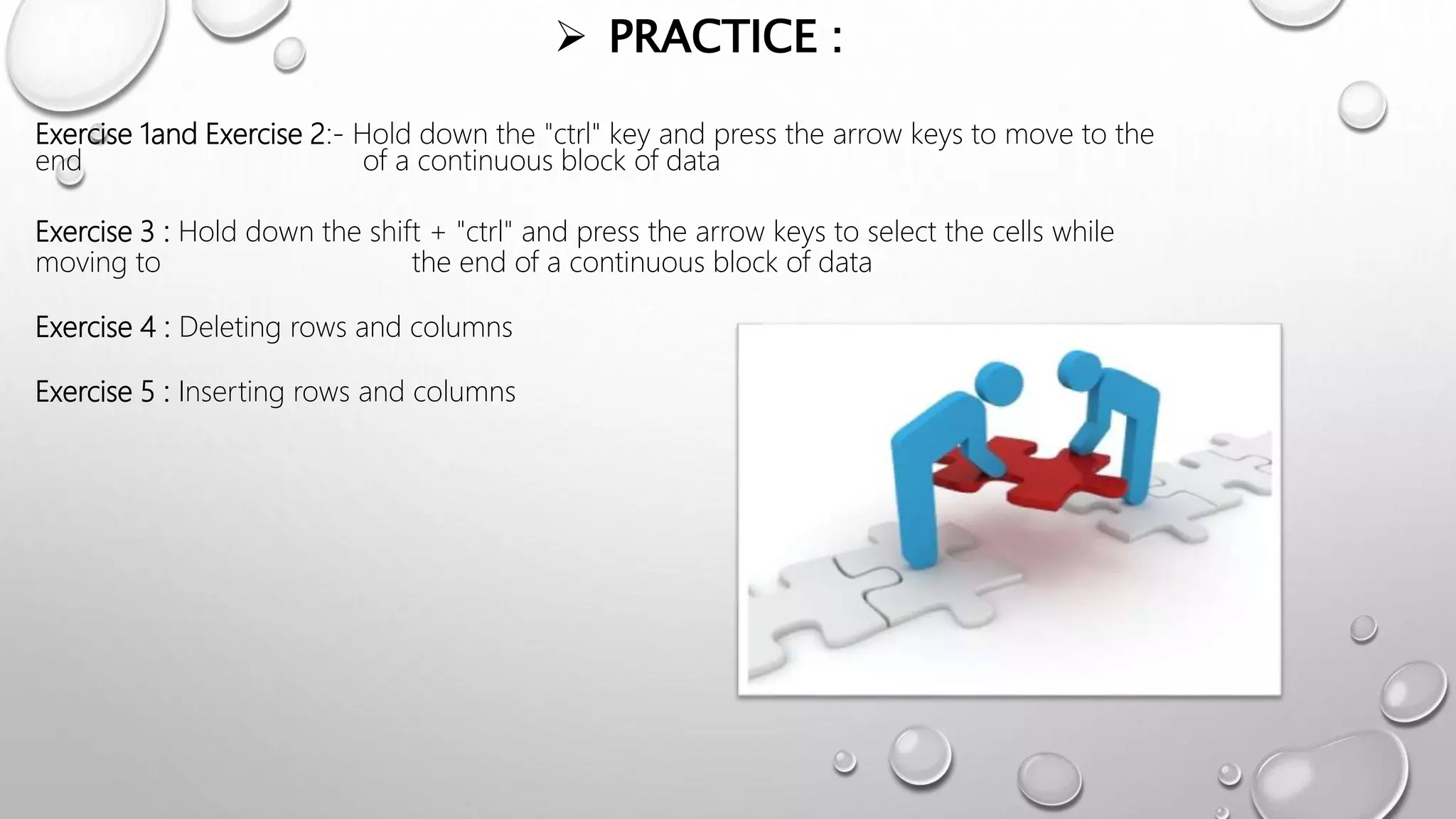 ➢ PRACTICE :

Exercise 1and Exercise 2:- Hold down the "ctrl" key and press the arrow keys to move to the end of a continuous block of data

Exercise 3 : Hold down the shift + "ctrl" and press the arrow keys to select the cells while moving to the end of a continuous block of data

Exercise 4 : Deleting rows and columns

Exercise 5 : Inserting rows and columns